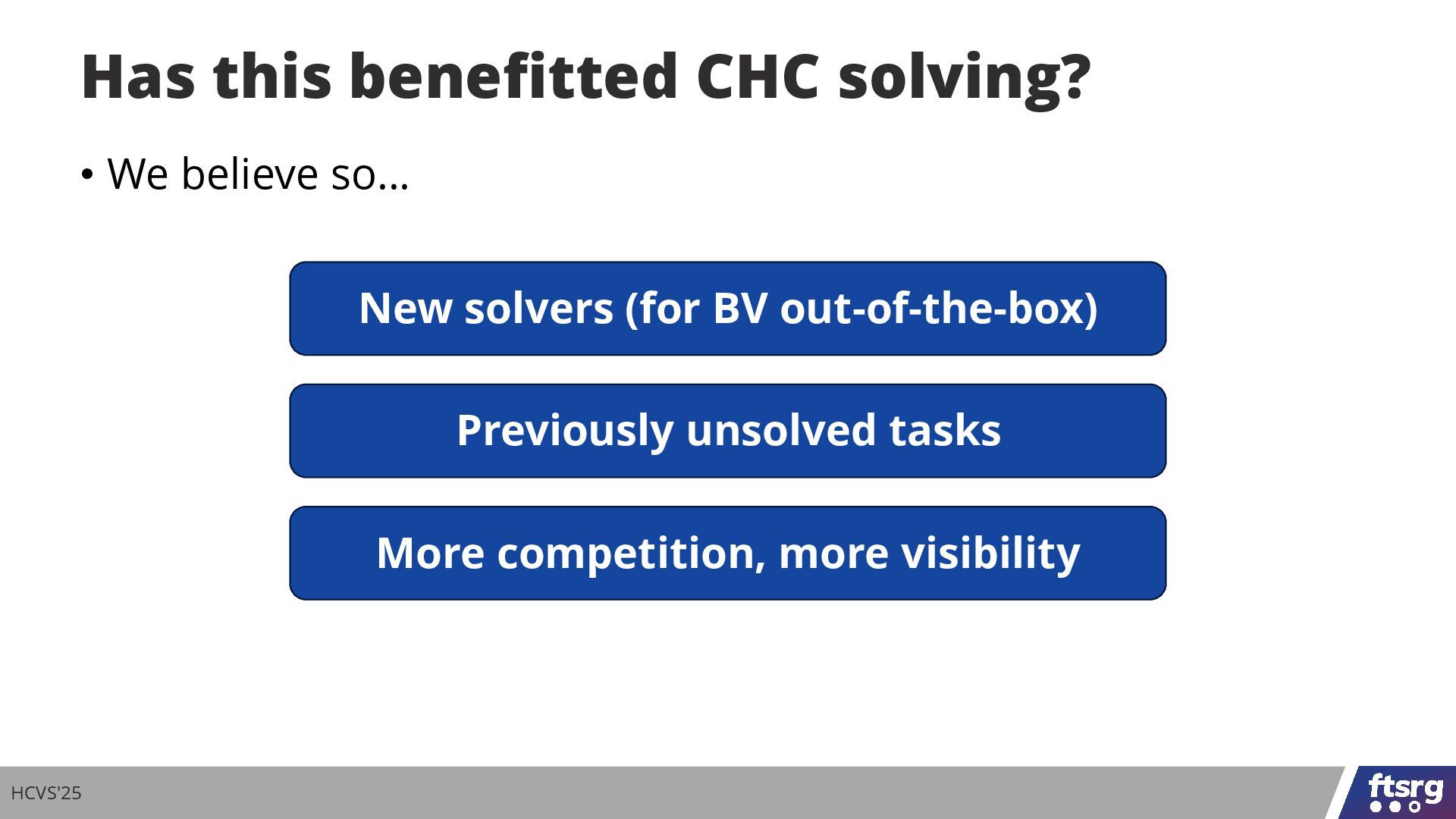 Has this benefitted CHC solving?

• We believe so…

New solvers (for BV out-of-the-box)

Previously unsolved tasks

More competition, more visibility

HCVS'25

ftsrg